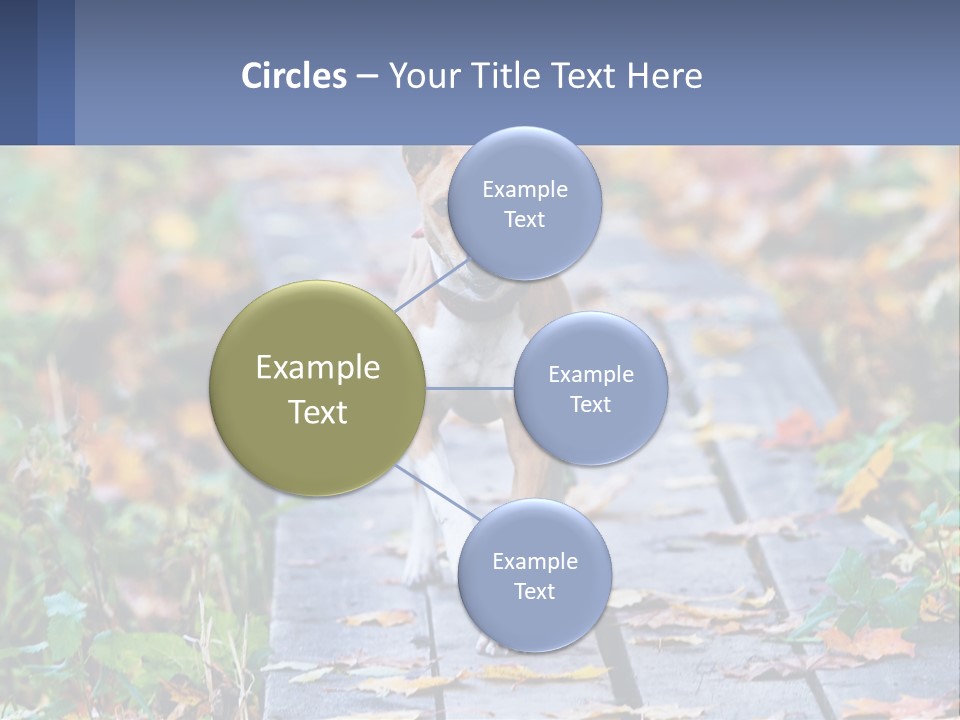 Circles – Your Title Text Here

Example Text

Example Text

Example Text

Example Text